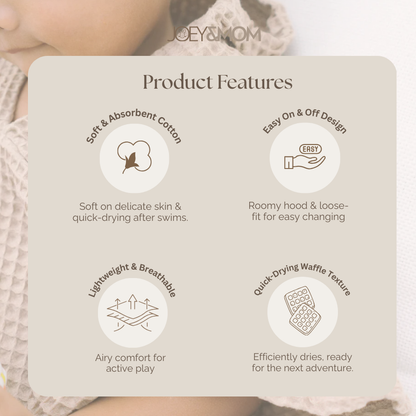 JOEY&MOM

Product Features

Soft & Absorbent Cotton

Soft on delicate skin & quick-drying after swims.

Easy On & Off Design

EASY

Roomy hood & loose-fit for easy changing

Lightweight & Breathable

Airy comfort for active play

Quick-Drying Waffle Texture

Efficiently dries, ready for the next adventure.